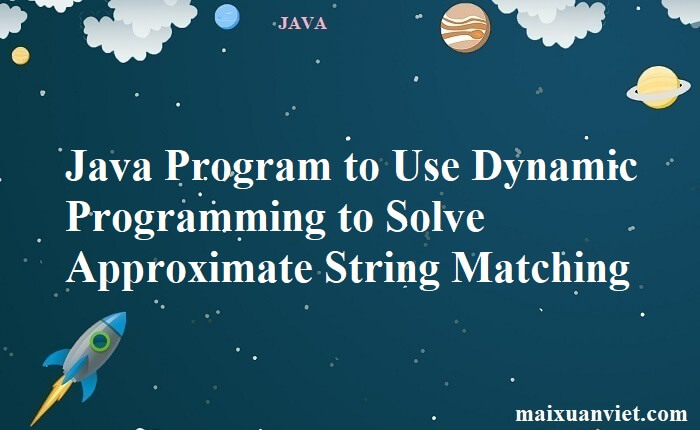 JAVA

Java Program to Use Dynamic Programming to Solve Approximate String Matching

maixuanviet.com